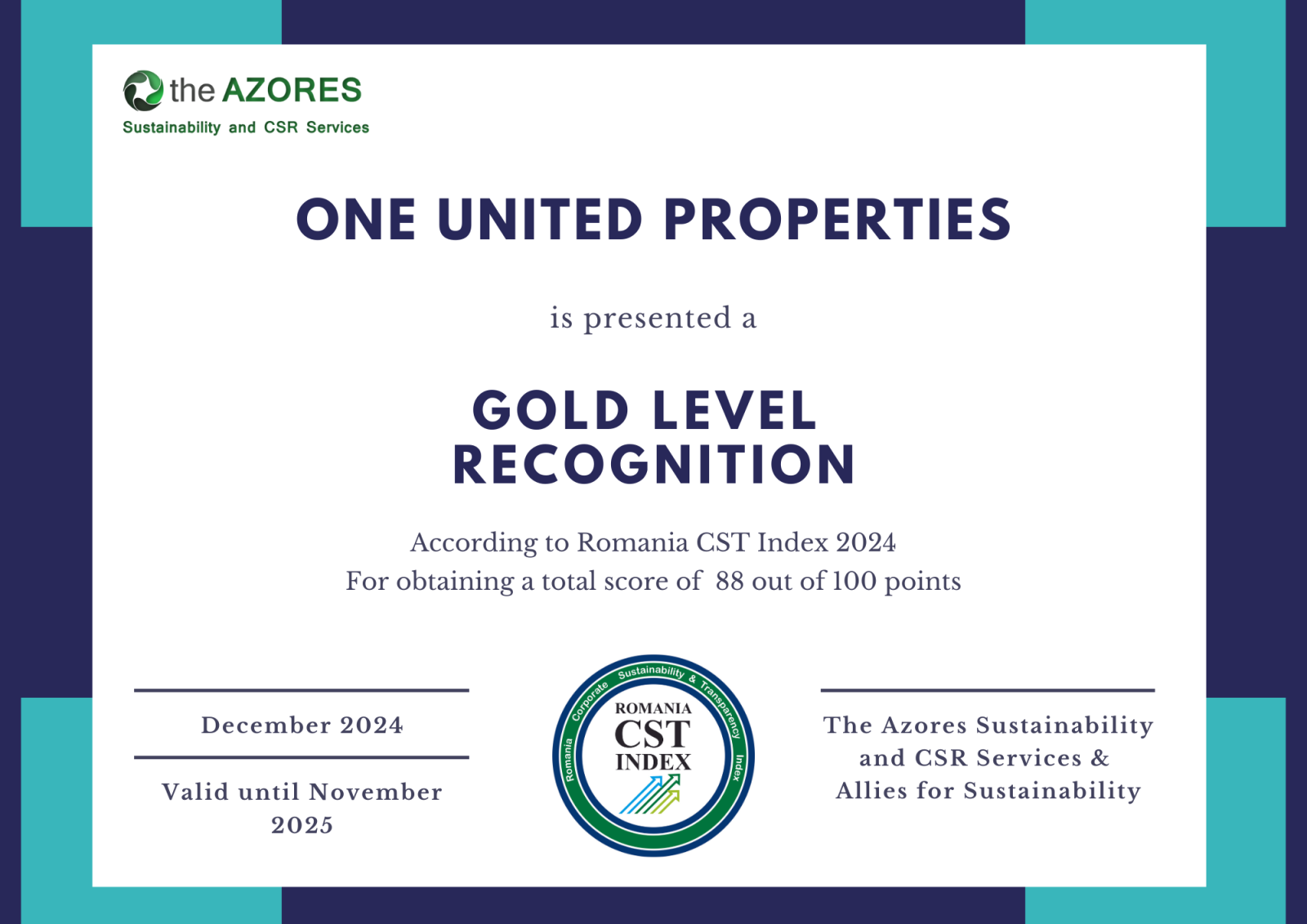 the AZORES
Sustainability and CSR Services

ONE UNITED PROPERTIES

is presented a

GOLD LEVEL RECOGNITION

According to Romania CST Index 2024
For obtaining a total score of 88 out of 100 points

December 2024

Valid until November 2025

Romania Corporate Sustainability & Transparency Index
ROMANIA
CST
INDEX

The Azores Sustainability and CSR Services & Allies for Sustainability